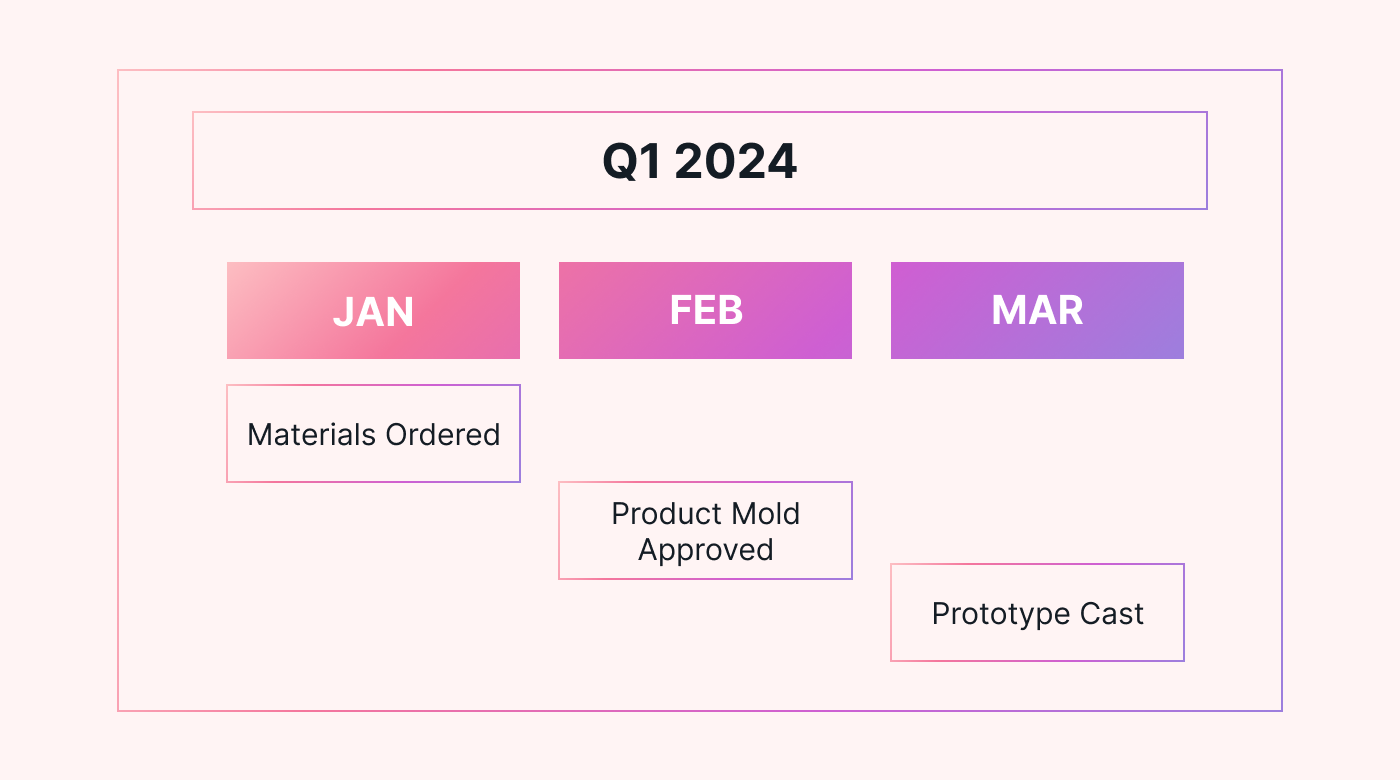 Q1 2024

JAN

FEB

MAR

Materials Ordered

Product Mold Approved

Prototype Cast